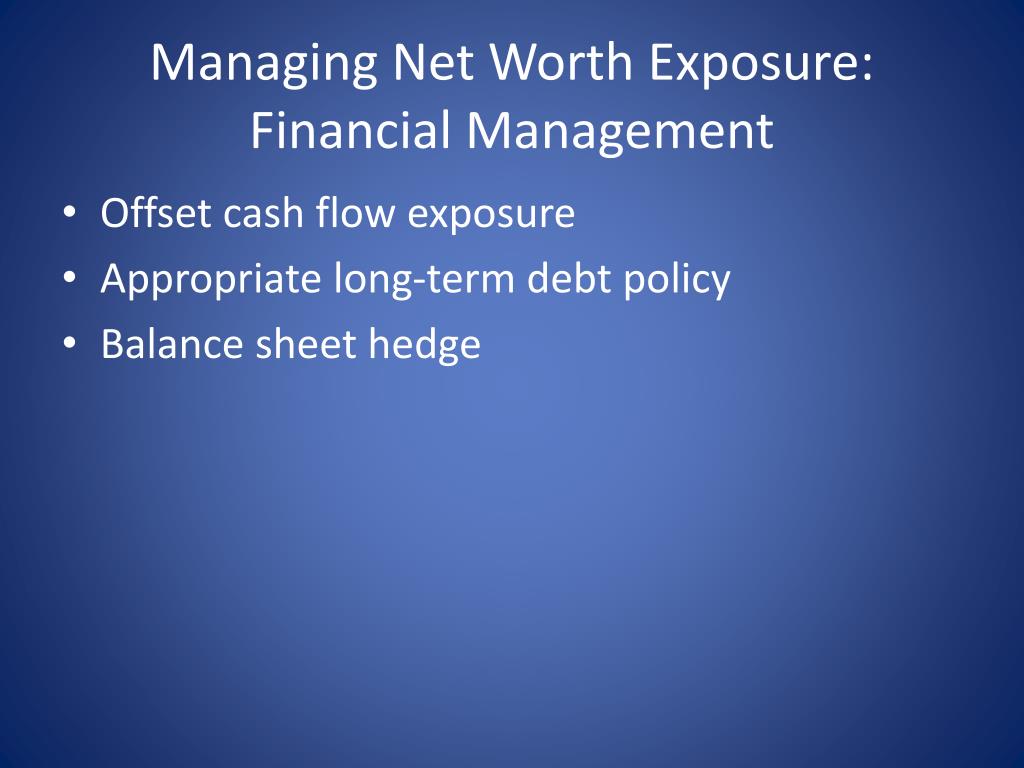 Managing Net Worth Exposure: Financial Management

• Offset cash flow exposure
• Appropriate long-term debt policy
• Balance sheet hedge